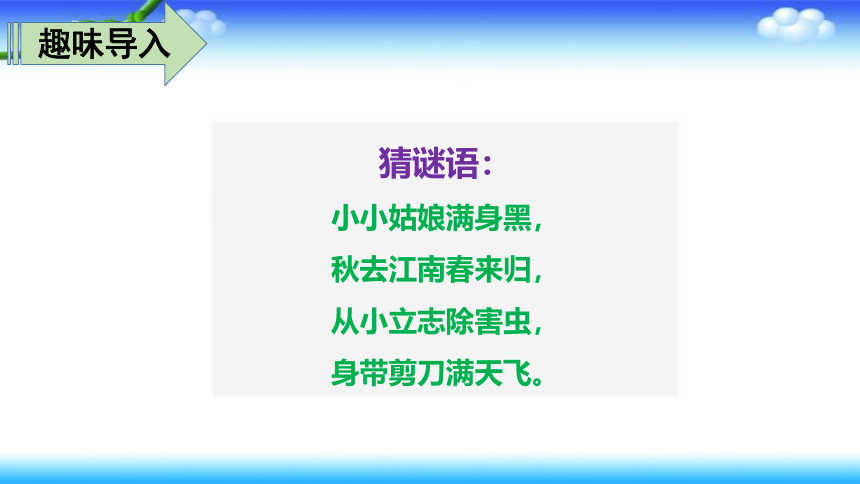 趣味导入

猜谜语：
小小姑娘满身黑，
秋去江南春来归，
从小立志除害虫，
身带剪刀满天飞。